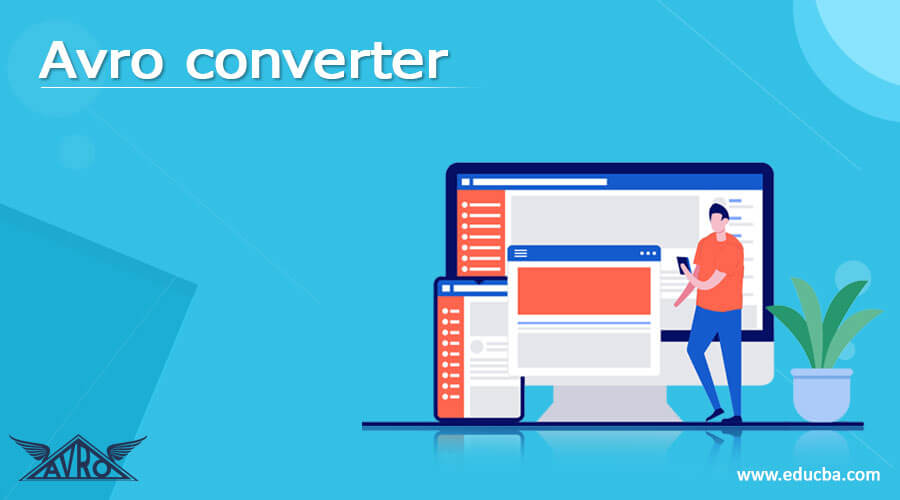 Avro converter

AVRO

www.educba.com